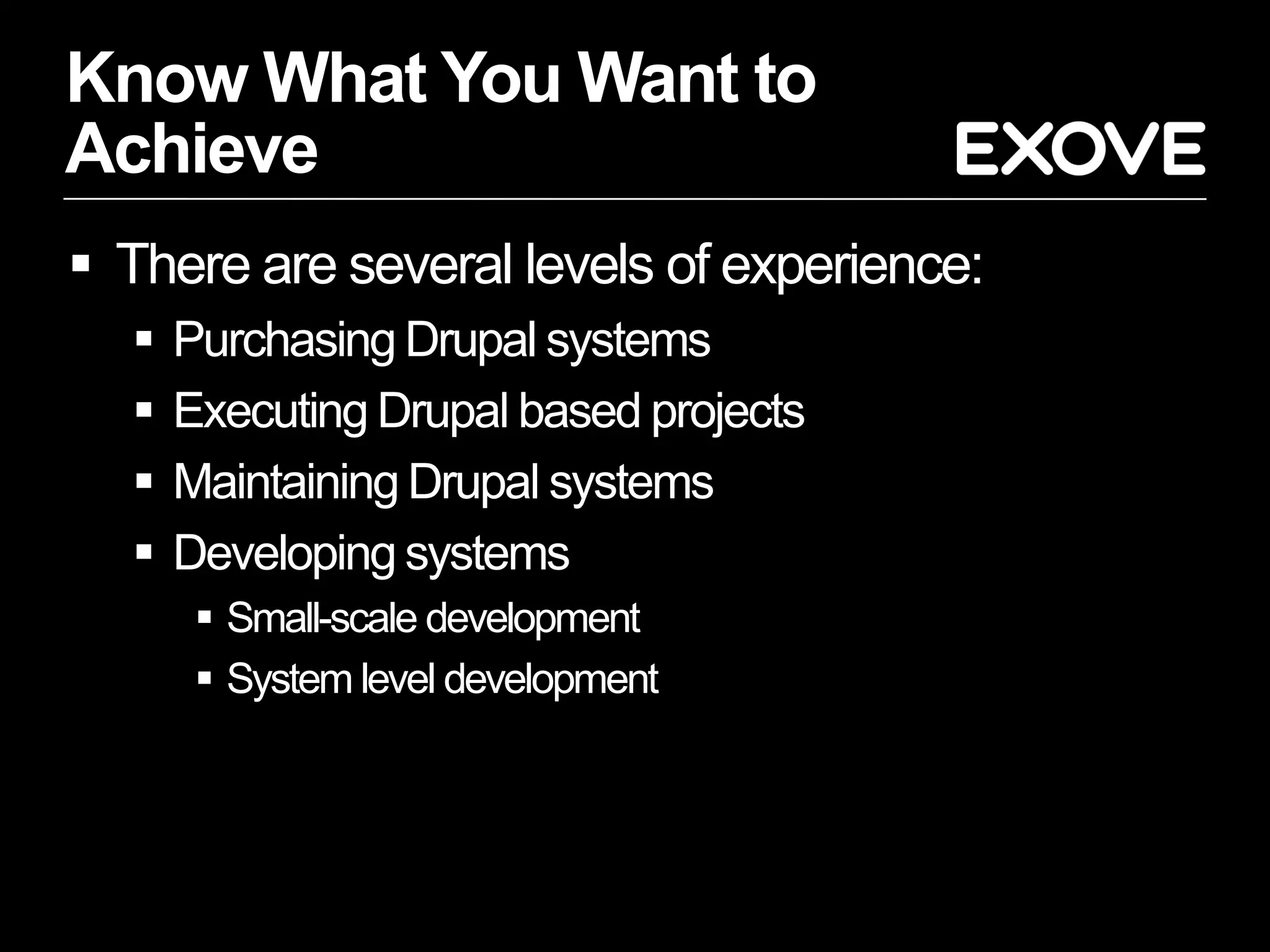 Know What You Want to Achieve

EXOVE

▪ There are several levels of experience:
▪ Purchasing Drupal systems
▪ Executing Drupal based projects
▪ Maintaining Drupal systems
▪ Developing systems
▪ Small-scale development
▪ System level development